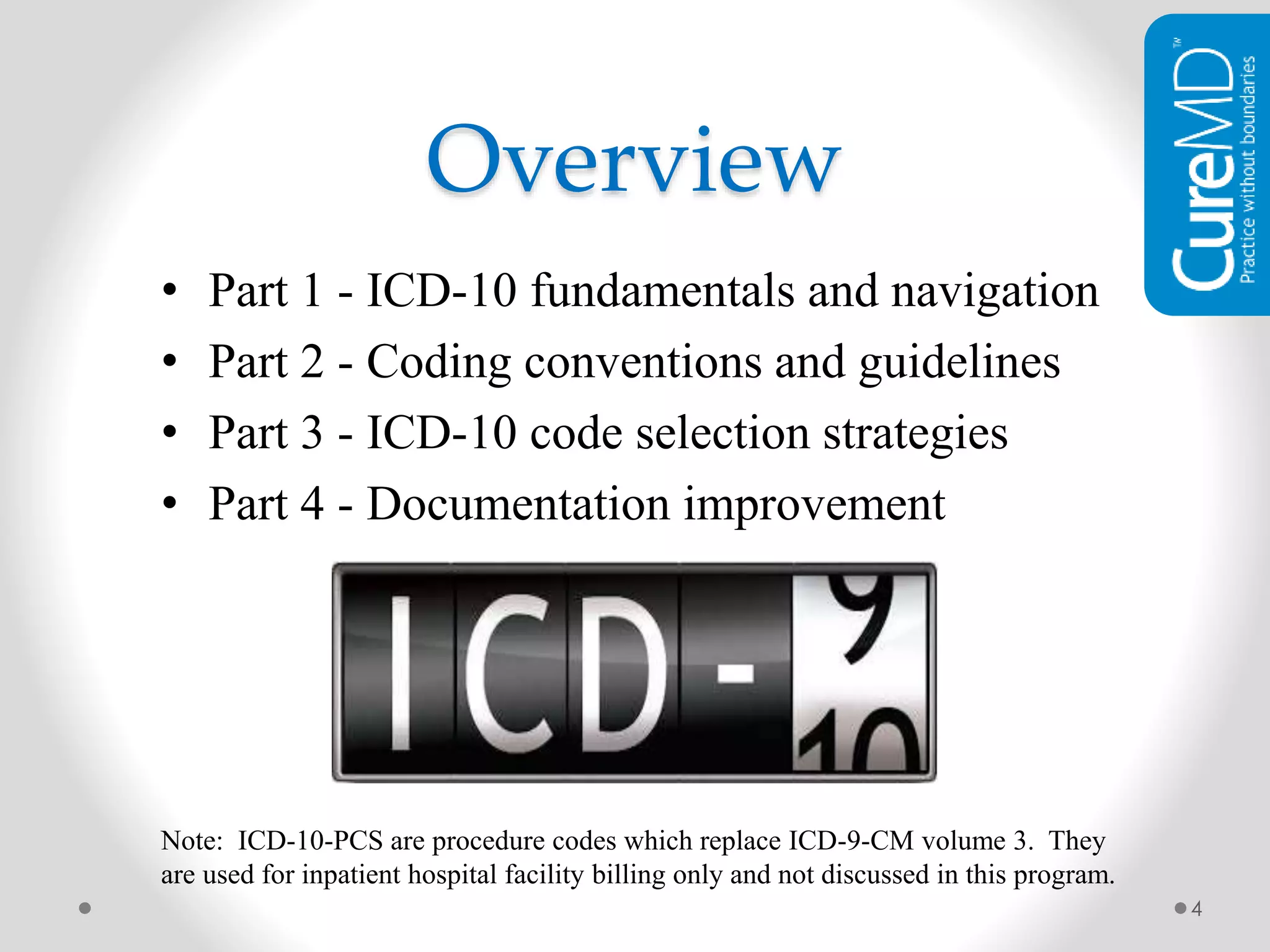 CureMD™
Practice without boundaries

Overview

• Part 1 - ICD-10 fundamentals and navigation
• Part 2 - Coding conventions and guidelines
• Part 3 - ICD-10 code selection strategies
• Part 4 - Documentation improvement

ICD-9
10

Note: ICD-10-PCS are procedure codes which replace ICD-9-CM volume 3. They are used for inpatient hospital facility billing only and not discussed in this program.

4